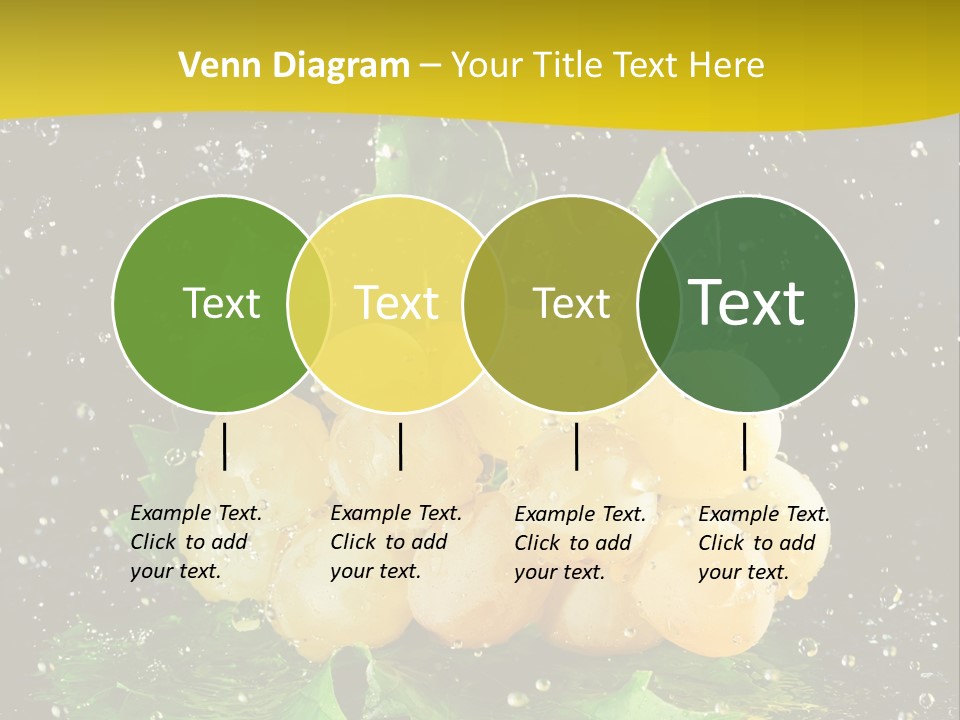 Venn Diagram – Your Title Text Here

Text

Text

Text

Text

Example Text. Click to add your text.

Example Text. Click to add your text.

Example Text. Click to add your text.

Example Text. Click to add your text.